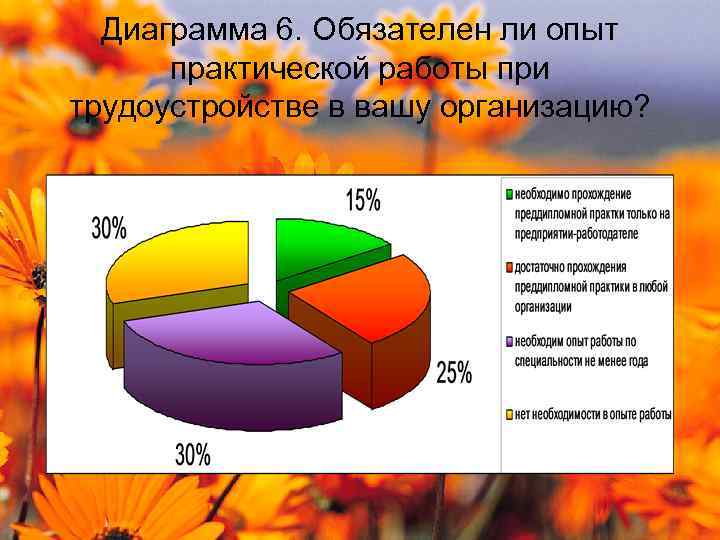 Диаграмма 6. Обязателен ли опыт практической работы при трудоустройстве в вашу организацию?

15%

30%

25%

30%

необходимо прохождение преддипломной практки только на предприятии-работодателе

достаточно прохождения преддипломной практики в любой организации

необходим опыт работы по специальности не менее года

нет необходимости в опыте работы